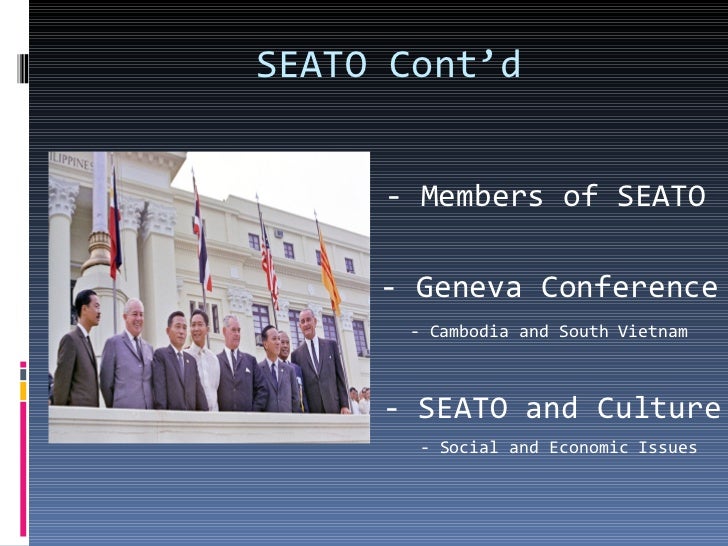 SEATO Cont’d

ILIPPINES

- Members of SEATO

- Geneva Conference

- Cambodia and South Vietnam

- SEATO and Culture

- Social and Economic Issues